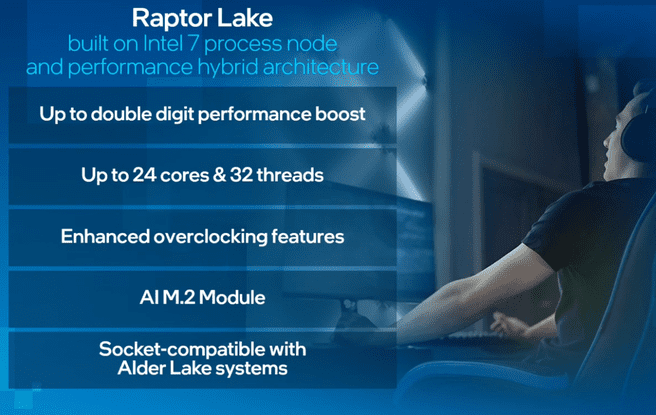 Raptor Lake
built on Intel 7 process node and performance hybrid architecture

Up to double digit performance boost

Up to 24 cores & 32 threads

Enhanced overclocking features

AI M.2 Module

Socket-compatible with Alder Lake systems